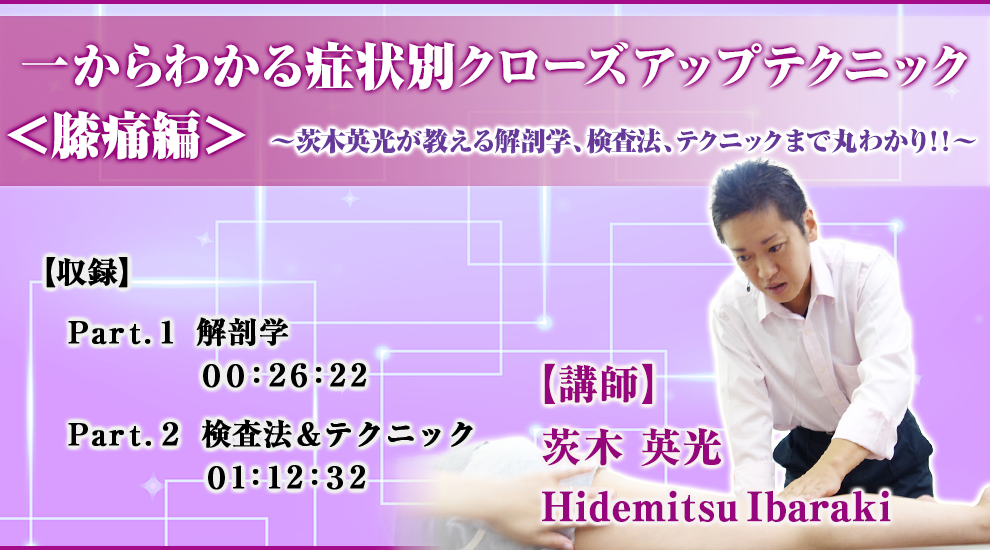 一からわかる症状別クローズアップテクニック
＜膝痛編＞
～茨木英光が教える解剖学、検査法、テクニックまで丸わかり!!～

【収録】
Part.1 解剖学
00:26:22
Part.2 検査法＆テクニック
01:12:32

【講師】
茨木 英光
Hidemitsu Ibaraki